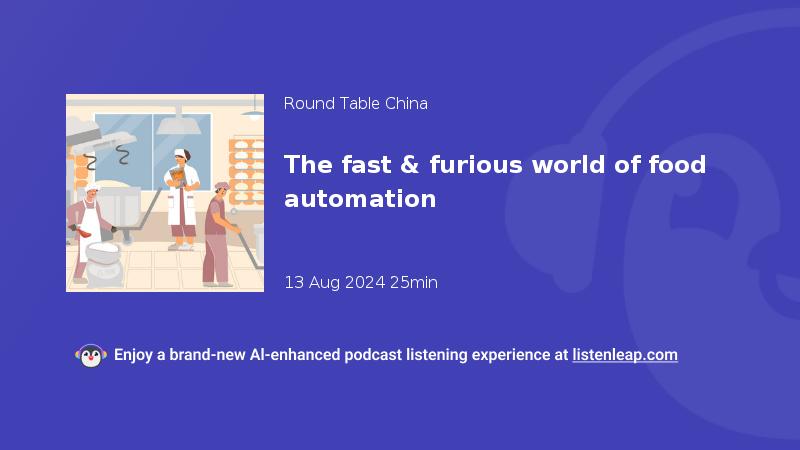 Round Table China

The fast & furious world of food automation

13 Aug 2024 25min

Enjoy a brand-new AI-enhanced podcast listening experience at listenleap.com